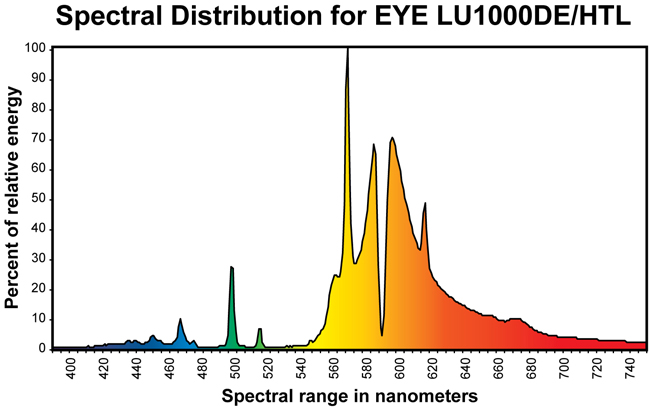 Spectral Distribution for EYE LU1000DE/HTL

Percent of relative energy

100
90
80
70
60
50
40
30
20
10
0

400
420
440
460
480
500
520
540
560
580
600
620
640
660
680
700
720
740

Spectral range in nanometers